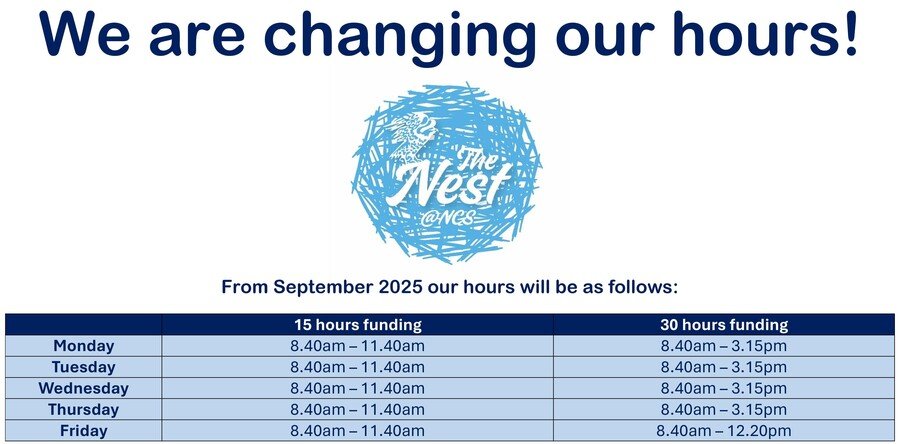 We are changing our hours!

The Nest @NCS

From September 2025 our hours will be as follows:

| | 15 hours funding | 30 hours funding |
|---|---|---|
| Monday | 8.40am – 11.40am | 8.40am – 3.15pm |
| Tuesday | 8.40am – 11.40am | 8.40am – 3.15pm |
| Wednesday | 8.40am – 11.40am | 8.40am – 3.15pm |
| Thursday | 8.40am – 11.40am | 8.40am – 3.15pm |
| Friday | 8.40am – 11.40am | 8.40am – 12.20pm |